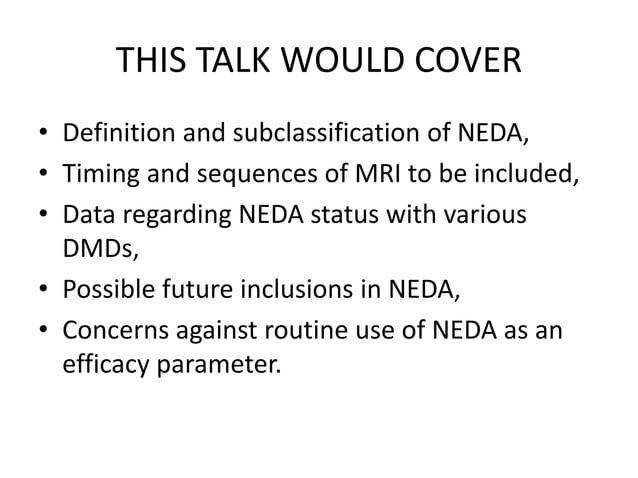 THIS TALK WOULD COVER

• Definition and subclassification of NEDA,
• Timing and sequences of MRI to be included,
• Data regarding NEDA status with various DMDs,
• Possible future inclusions in NEDA,
• Concerns against routine use of NEDA as an efficacy parameter.